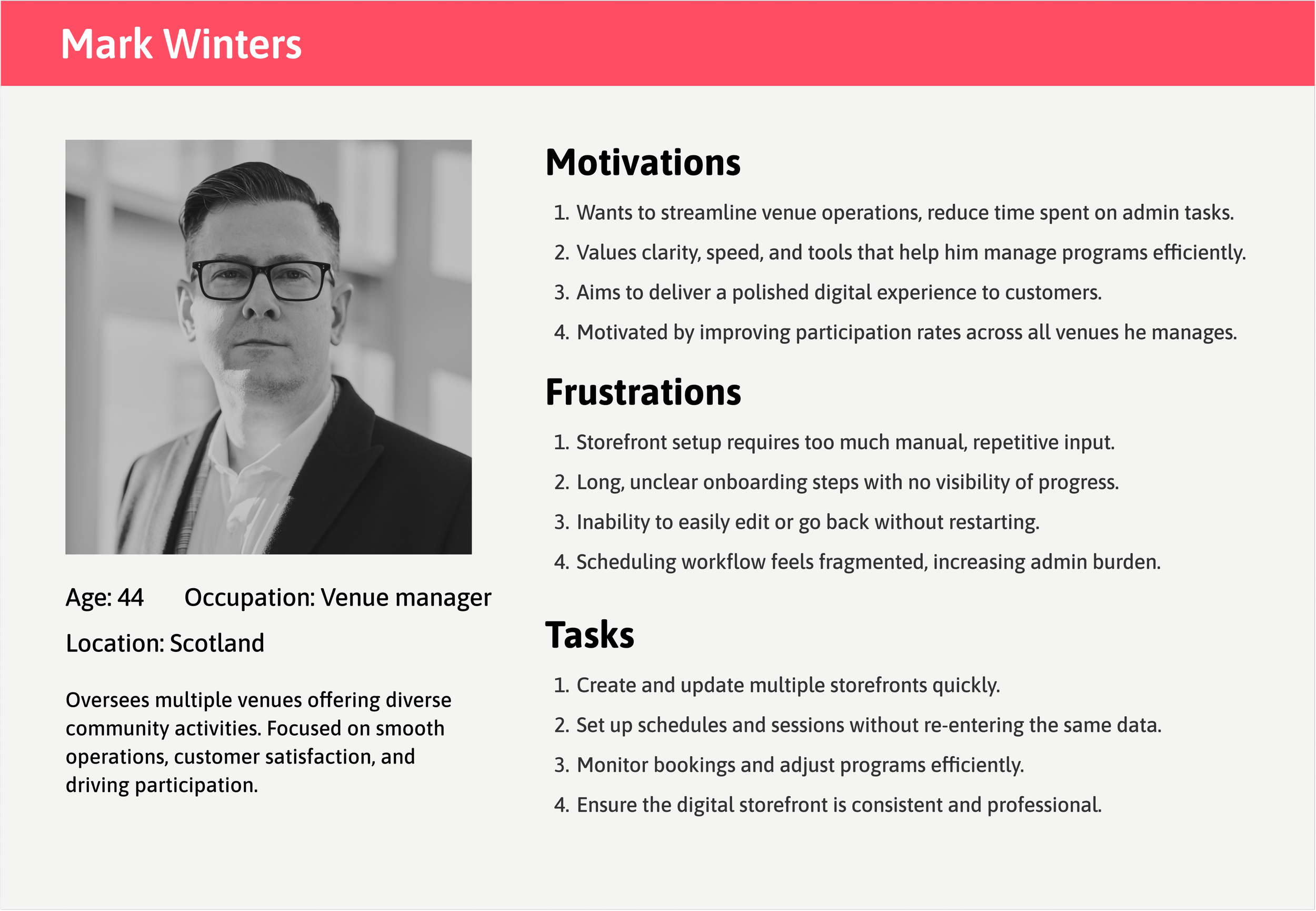 Mark Winters

Age: 44 Occupation: Venue manager

Location: Scotland

Oversees multiple venues offering diverse community activities. Focused on smooth operations, customer satisfaction, and driving participation.

Motivations

1. Wants to streamline venue operations, reduce time spent on admin tasks.
2. Values clarity, speed, and tools that help him manage programs efficiently.
3. Aims to deliver a polished digital experience to customers.
4. Motivated by improving participation rates across all venues he manages.

Frustrations

1. Storefront setup requires too much manual, repetitive input.
2. Long, unclear onboarding steps with no visibility of progress.
3. Inability to easily edit or go back without restarting.
4. Scheduling workflow feels fragmented, increasing admin burden.

Tasks

1. Create and update multiple storefronts quickly.
2. Set up schedules and sessions without re-entering the same data.
3. Monitor bookings and adjust programs efficiently.
4. Ensure the digital storefront is consistent and professional.